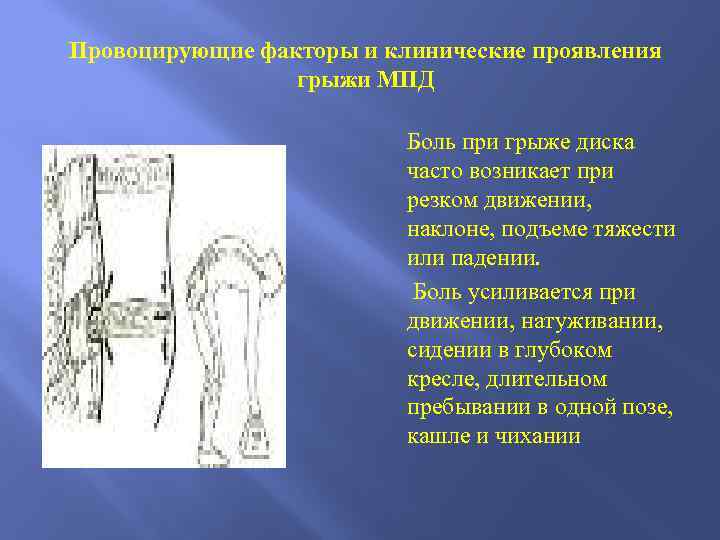 Провоцирующие факторы и клинические проявления грыжи МПД

Боль при грыже диска часто возникает при резком движении, наклоне, подъеме тяжести или падении.

Боль усиливается при движении, натуживании, сидении в глубоком кресле, длительном пребывании в одной позе, кашле и чихании